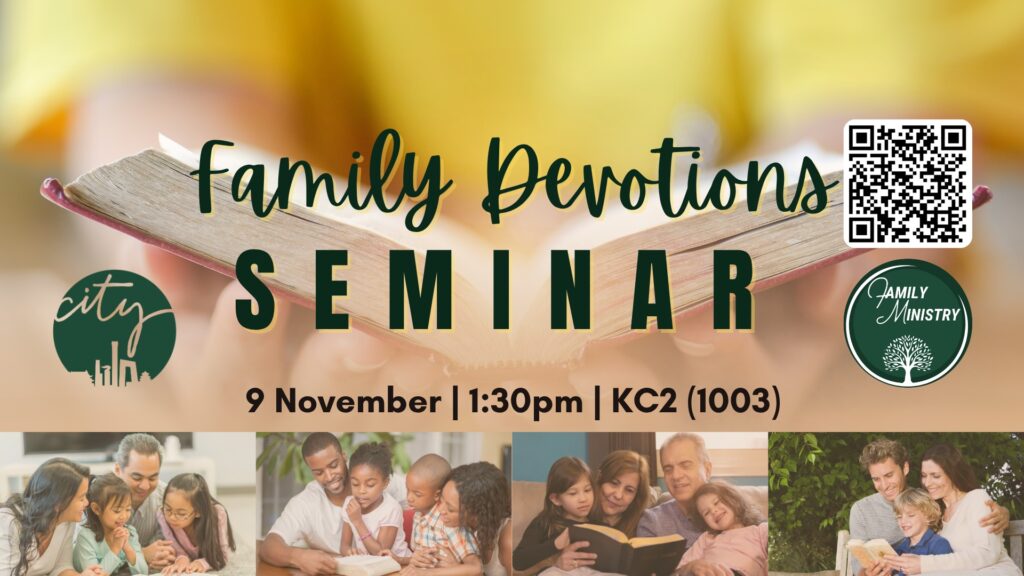 Family Devotions
SEMINAR

city

FAMILY
MINISTRY

9 November | 1:30pm | KC2 (1003)